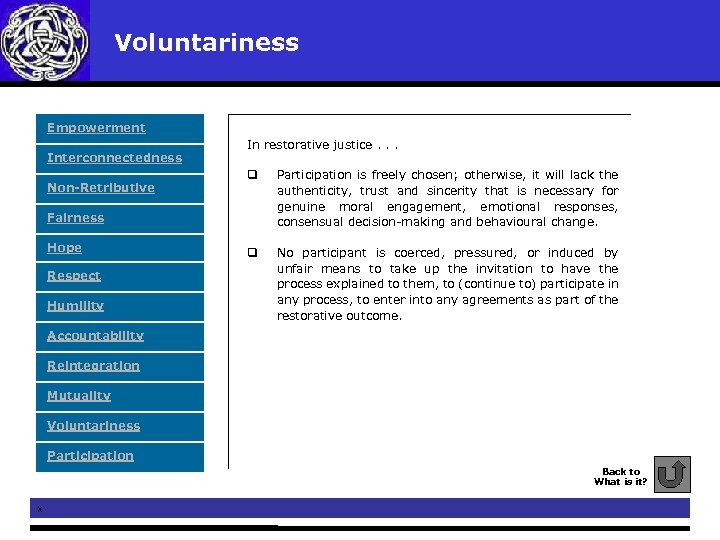 Voluntariness

Empowerment

Interconnectedness

Non-Retributive

Fairness

Hope

Respect

Humility

Accountability

Reintegration

Mutuality

Voluntariness

Participation

In restorative justice . . .

❑ Participation is freely chosen; otherwise, it will lack the authenticity, trust and sincerity that is necessary for genuine moral engagement, emotional responses, consensual decision-making and behavioural change.

❑ No participant is coerced, pressured, or induced by unfair means to take up the invitation to have the process explained to them, to (continue to) participate in any process, to enter into any agreements as part of the restorative outcome.

Back to What is it?

x